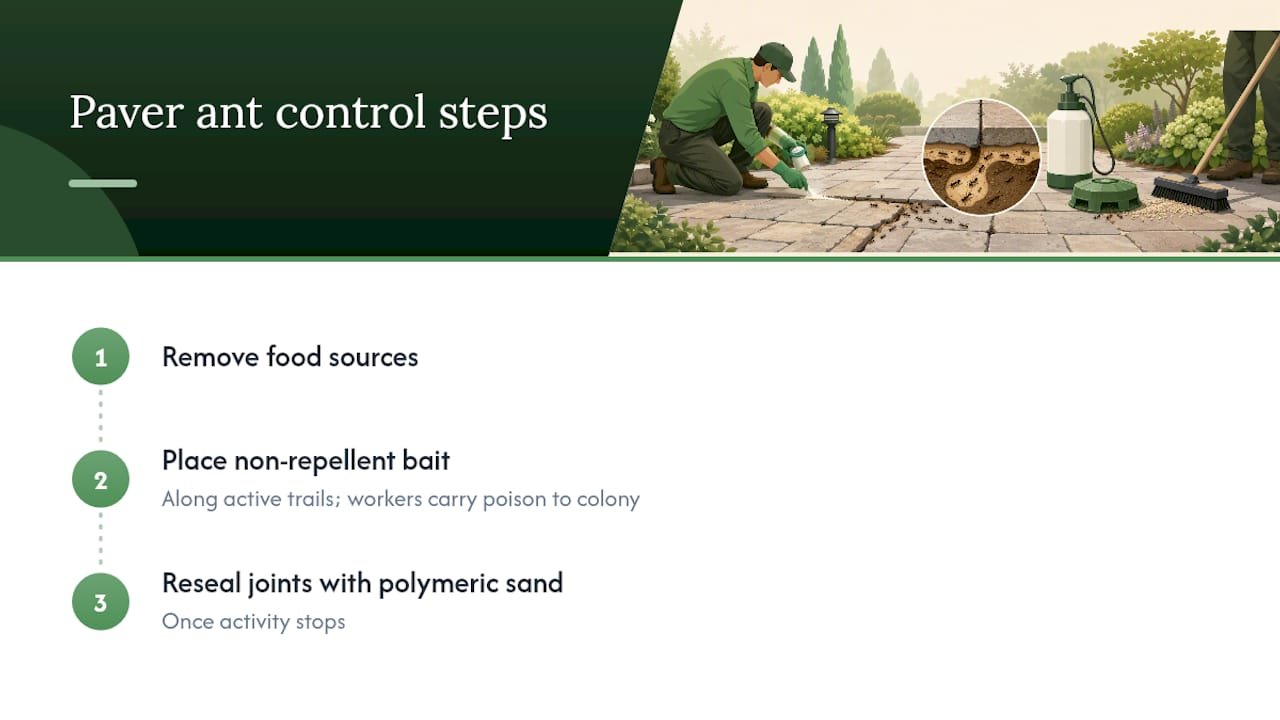 Paver ant control steps

1
Remove food sources

2
Place non-repellent bait
Along active trails; workers carry poison to colony

3
Reseal joints with polymeric sand
Once activity stops